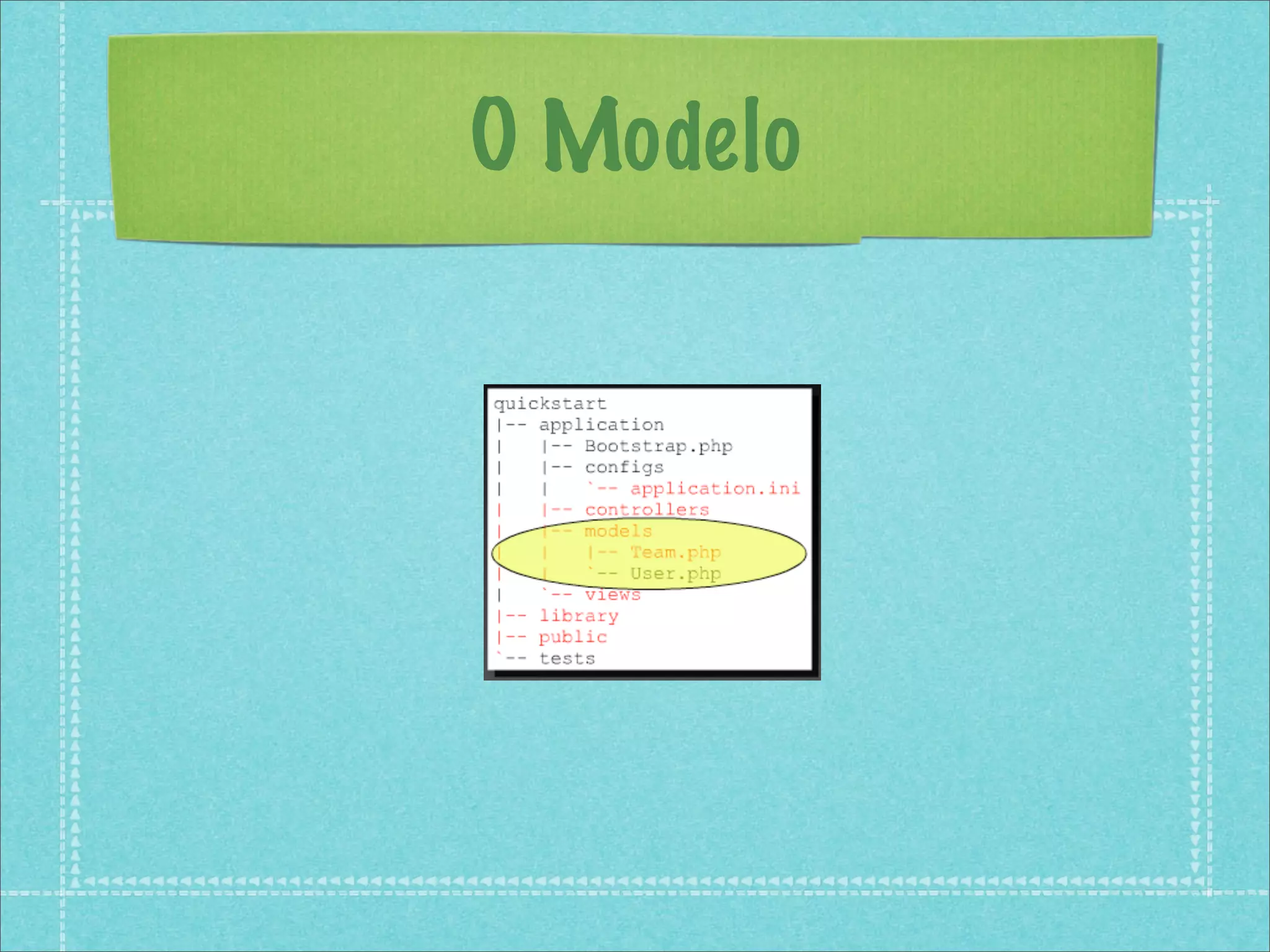 O Modelo

quickstart
|-- application
|   |-- Bootstrap.php
|   |-- configs
|   |   `-- application.ini
|   |-- controllers
|   |-- models
|   |   |-- Team.php
|   |   `-- User.php
|   `-- views
|-- library
|-- public
`-- tests